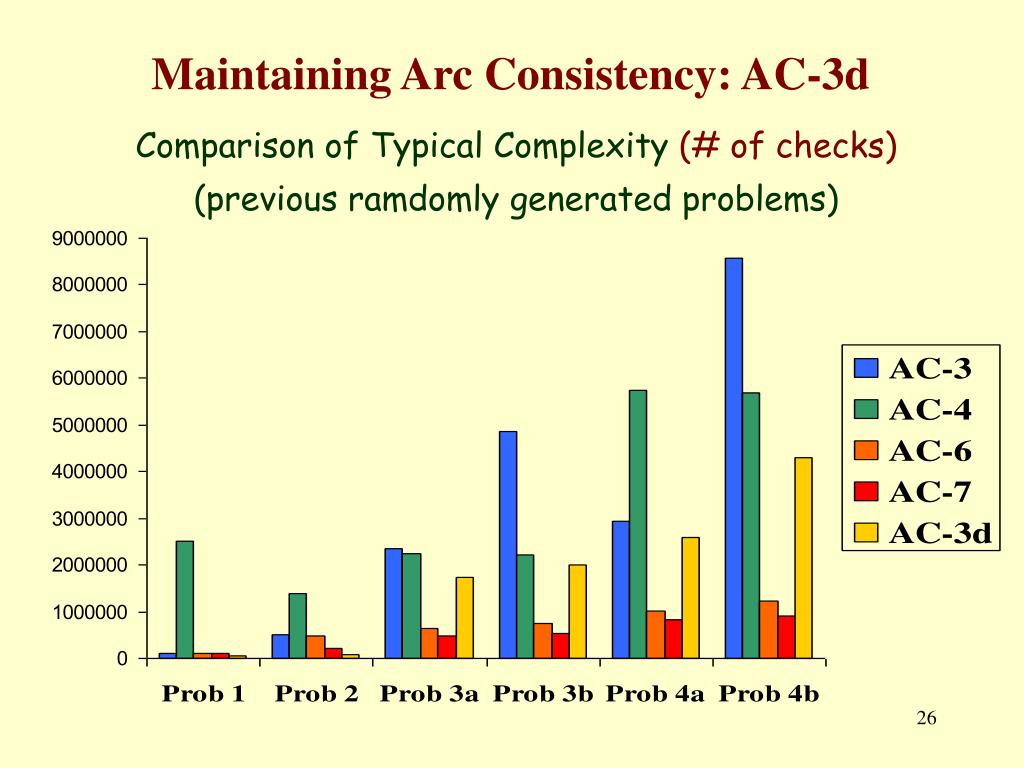 Maintaining Arc Consistency: AC-3d

Comparison of Typical Complexity (# of checks)

(previous ramdomly generated problems)

9000000
8000000
7000000
6000000
5000000
4000000
3000000
2000000
1000000
0

Prob 1 Prob 2 Prob 3a Prob 3b Prob 4a Prob 4b

AC-3
AC-4
AC-6
AC-7
AC-3d

26